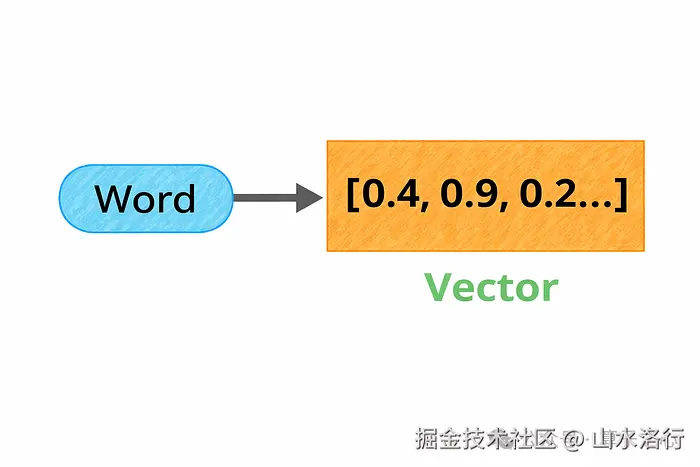 Word

[0.4, 0.9, 0.2...]

Vector

掘金技术社区 @ 山水洛行